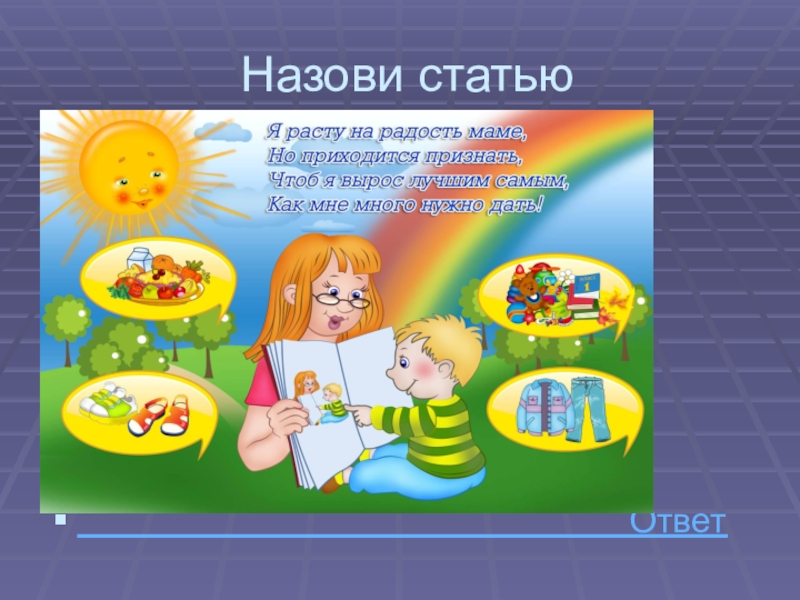 Назови статью

Я расту на радость маме,
Но приходится признать,
Чтоб я вырос лучшим самым,
Как мне много нужно дать!

1

Ответ